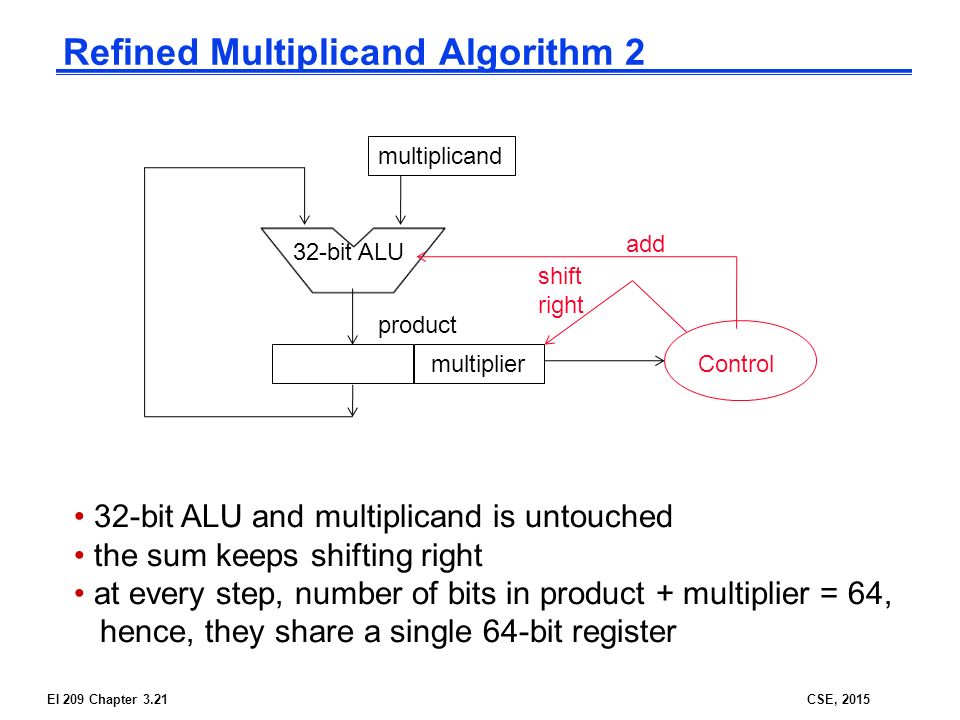 Refined Multiplicand Algorithm 2

multiplicand

32-bit ALU

add

shift right

product

multiplier

Control

• 32-bit ALU and multiplicand is untouched
• the sum keeps shifting right
• at every step, number of bits in product + multiplier = 64, hence, they share a single 64-bit register

EI 209 Chapter 3.21

CSE, 2015